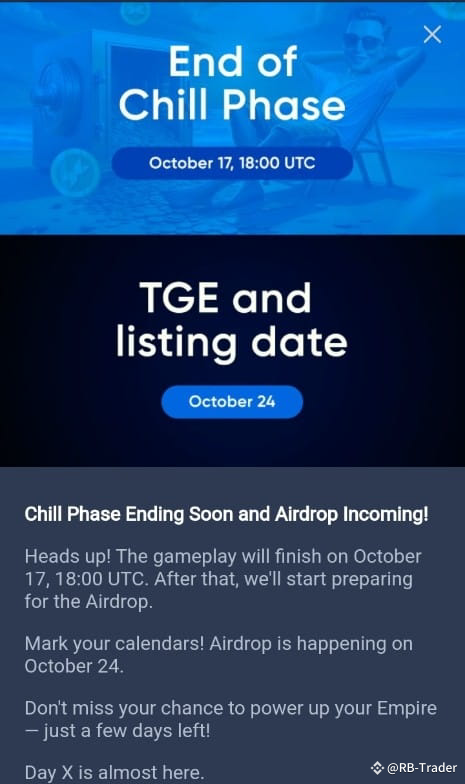 End of Chill Phase

October 17, 18:00 UTC

TGE and listing date

October 24

Chill Phase Ending Soon and Airdrop Incoming!

Heads up! The gameplay will finish on October 17, 18:00 UTC. After that, we'll start preparing for the Airdrop.

Mark your calendars! Airdrop is happening on October 24.

Don't miss your chance to power up your Empire — just a few days left!

Day X is almost here.

@RB-Trader